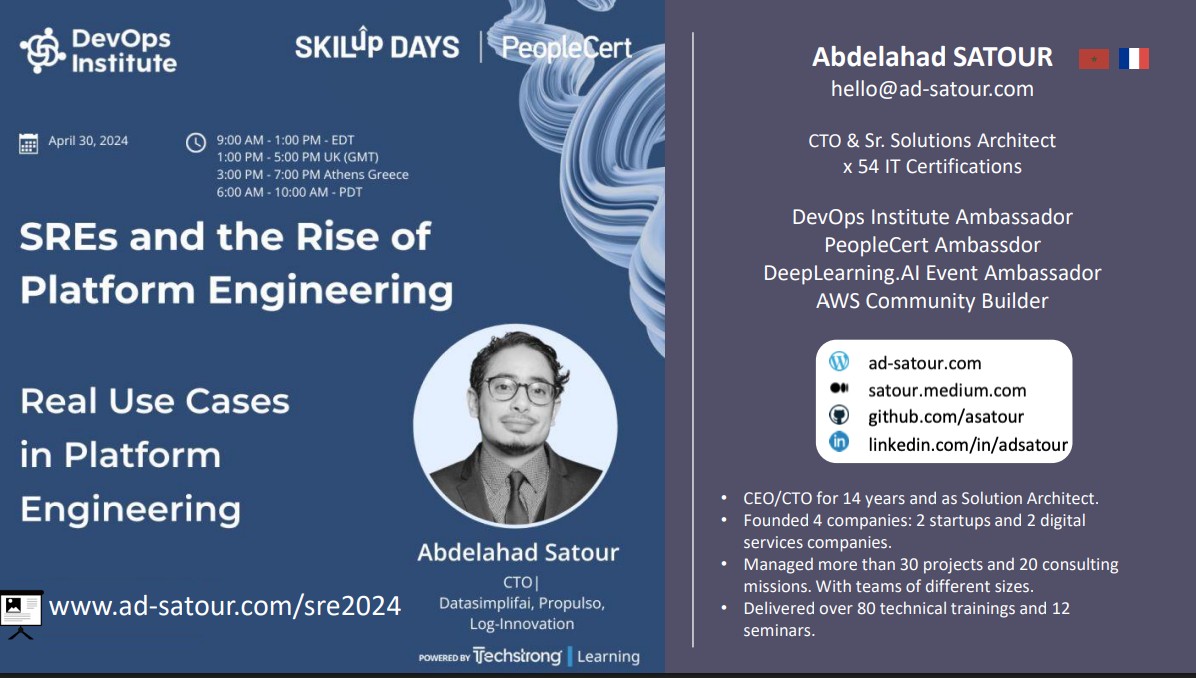 DevOps Institute

SKILUP DAYS | PeopleCert

April 30, 2024

9:00 AM - 1:00 PM - EDT
1:00 PM - 5:00 PM UK (GMT)
3:00 PM - 7:00 PM Athens Greece
6:00 AM - 10:00 AM - PDT

SREs and the Rise of Platform Engineering

Real Use Cases in Platform Engineering

Abdelahad Satour
CTO|
Datasimplifai, Propulso, Log-Innovation

www.ad-satour.com/sre2024

POWERED BY Techstrong | Learning

Abdelahad SATOUR
hello@ad-satour.com

CTO & Sr. Solutions Architect
x 54 IT Certifications

DevOps Institute Ambassador
PeopleCert Ambassdor
DeepLearning.AI Event Ambassador
AWS Community Builder

ad-satour.com
satour.medium.com
github.com/asatour
linkedin.com/in/adsatour

• CEO/CTO for 14 years and as Solution Architect.
• Founded 4 companies: 2 startups and 2 digital services companies.
• Managed more than 30 projects and 20 consulting missions. With teams of different sizes.
• Delivered over 80 technical trainings and 12 seminars.